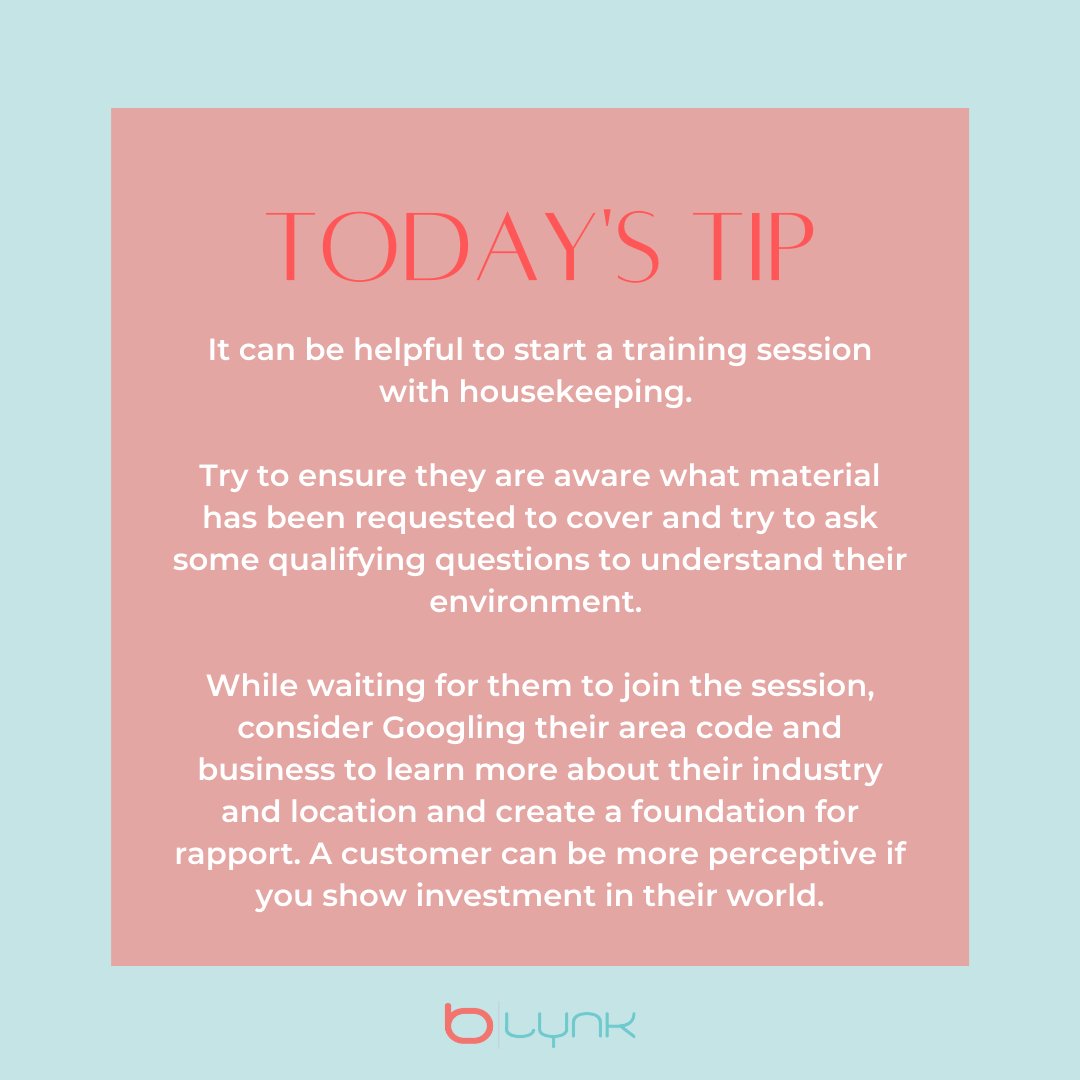 TODAY'S TIP

It can be helpful to start a training session with housekeeping.

Try to ensure they are aware what material has been requested to cover and try to ask some qualifying questions to understand their environment.

While waiting for them to join the session, consider Googling their area code and business to learn more about their industry and location and create a foundation for rapport. A customer can be more perceptive if you show investment in their world.

b LYNK